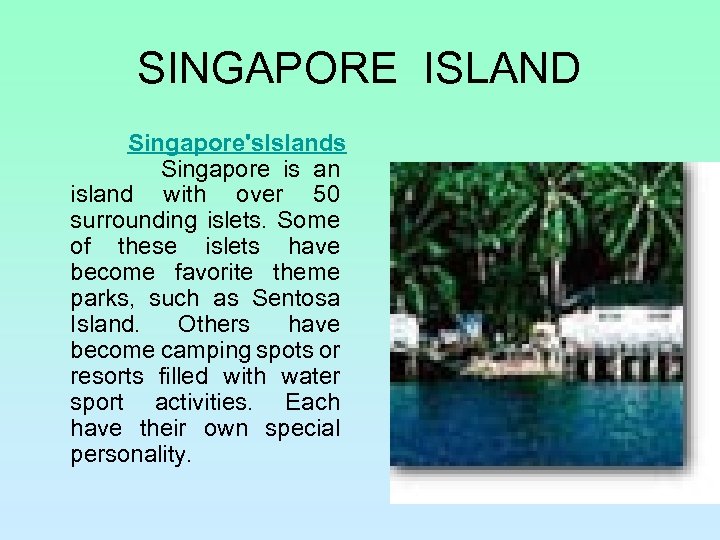 SINGAPORE ISLAND

Singapore'sIslands

Singapore is an island with over 50 surrounding islets. Some of these islets have become favorite theme parks, such as Sentosa Island. Others have become camping spots or resorts filled with water sport activities. Each have their own special personality.